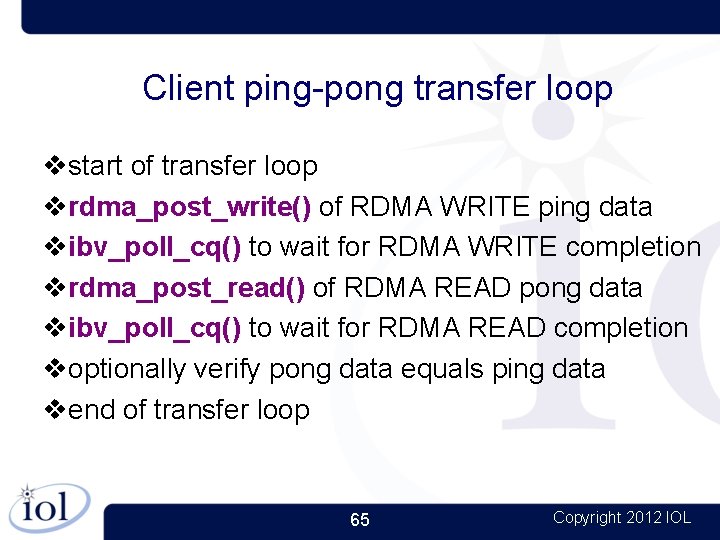 Client ping-pong transfer loop

❖start of transfer loop
❖rdma_post_write() of RDMA WRITE ping data
❖ibv_poll_cq() to wait for RDMA WRITE completion
❖rdma_post_read() of RDMA READ pong data
❖ibv_poll_cq() to wait for RDMA READ completion
❖optionally verify pong data equals ping data
❖end of transfer loop

iol

65

Copyright 2012 IOL